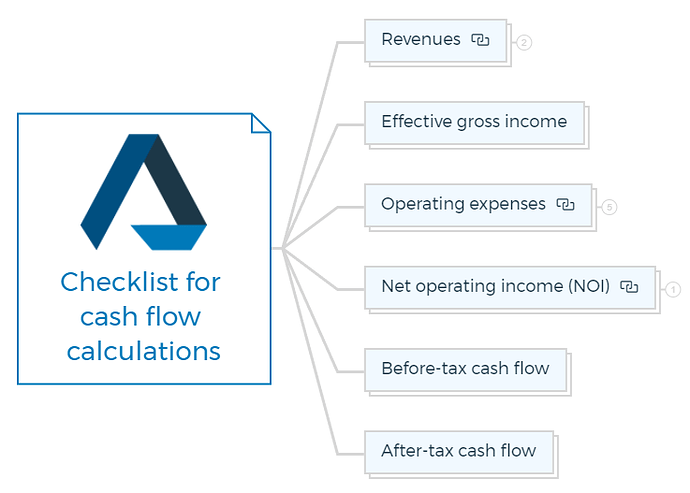 Checklist for cash flow calculations

Revenues 2

Effective gross income

Operating expenses 5

Net operating income (NOI) 1

Before-tax cash flow

After-tax cash flow